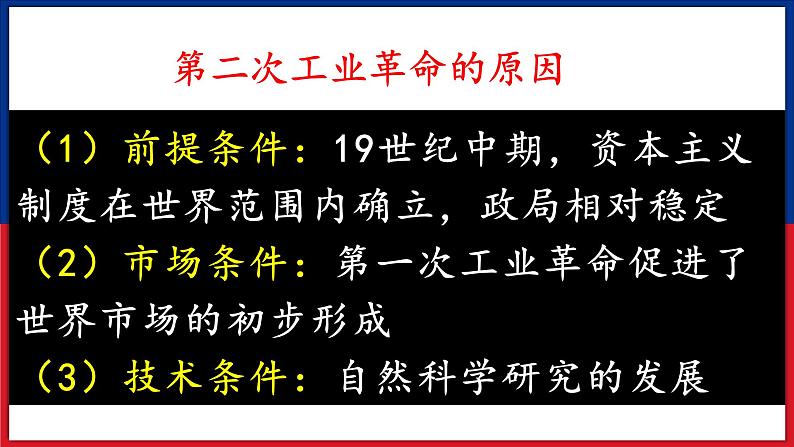 第二次工业革命的原因

（1）前提条件：19世纪中期，资本主义制度在世界范围内确立，政局相对稳定

（2）市场条件：第一次工业革命促进了世界市场的初步形成

（3）技术条件：自然科学研究的发展